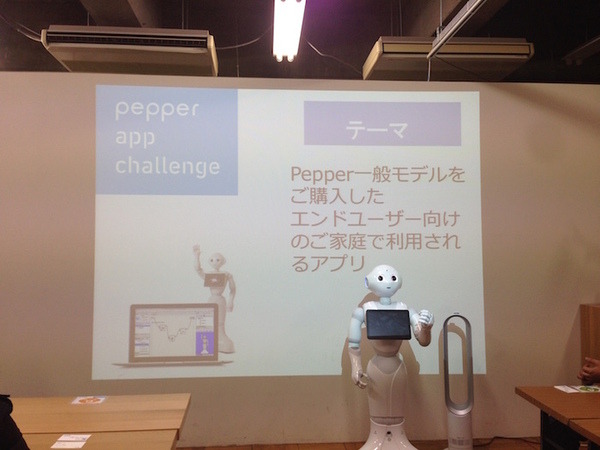 pepper app challenge

テーマ

Pepper一般モデルをご購入したエンドユーザー向けのご家庭で利用されるアプリ